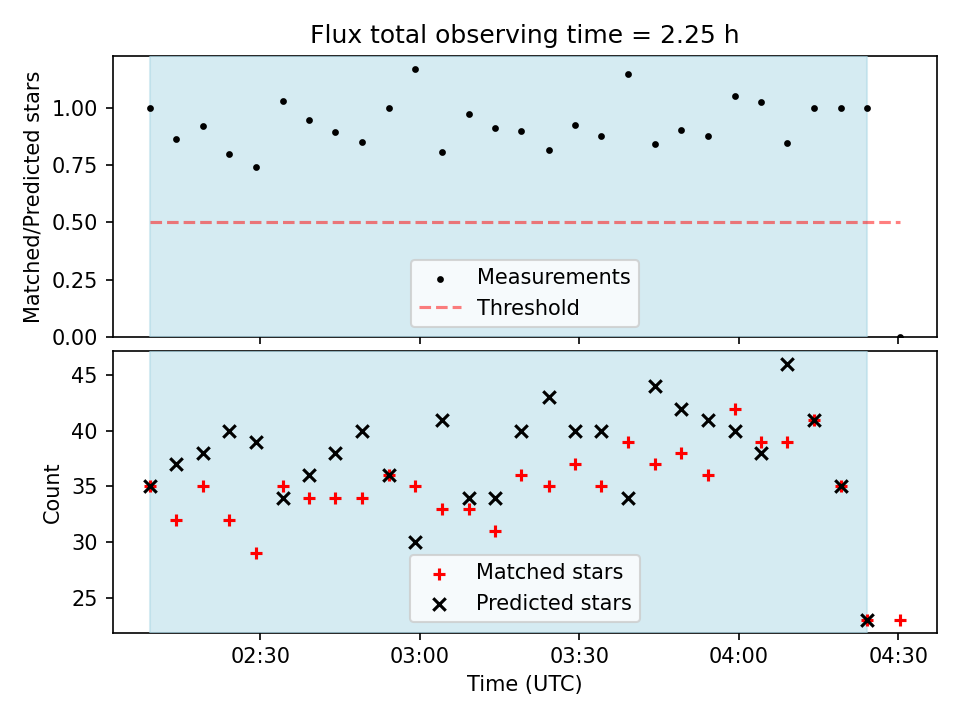 Flux total observing time = 2.25 h

Matched/Predicted stars

1.00
0.75
0.50
0.25
0.00

Measurements
Threshold

Count

45
40
35
30
25

Matched stars
Predicted stars

02:30
03:00
03:30
04:00
04:30

Time (UTC)